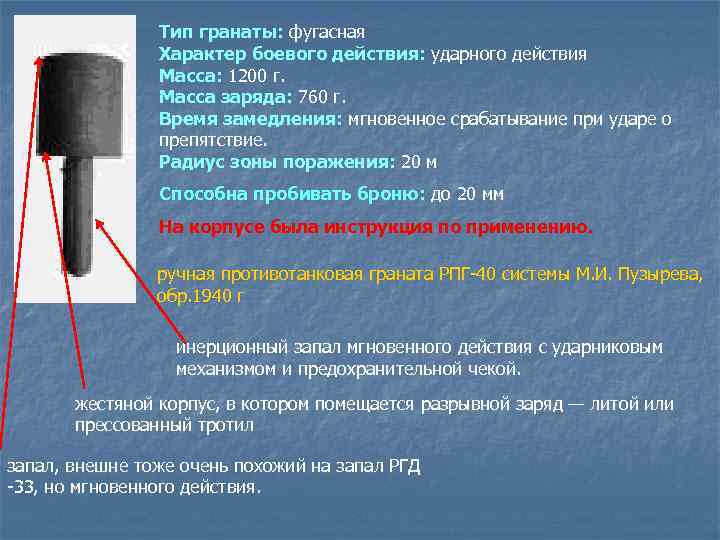 Тип гранаты: фугасная
Характер боевого действия: ударного действия
Масса: 1200 г.
Масса заряда: 760 г.
Время замедления: мгновенное срабатывание при ударе о препятствие.
Радиус зоны поражения: 20 м

Способна пробивать броню: до 20 мм

На корпусе была инструкция по применению.

ручная противотанковая граната РПГ-40 системы М.И. Пузырева, обр.1940 г

инерционный запал мгновенного действия с ударниковым механизмом и предохранительной чекой.

жестяной корпус, в котором помещается разрывной заряд — литой или прессованный тротил

запал, внешне тоже очень похожий на запал РГД -33, но мгновенного действия.